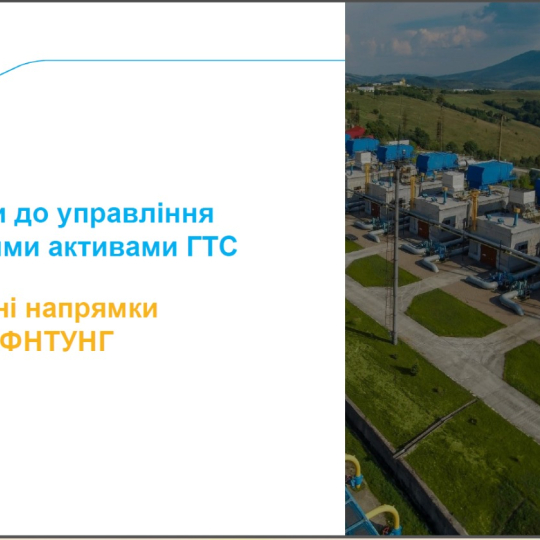 и до управління
ими активами ГТС

ні напрямки
ФНТУНГ